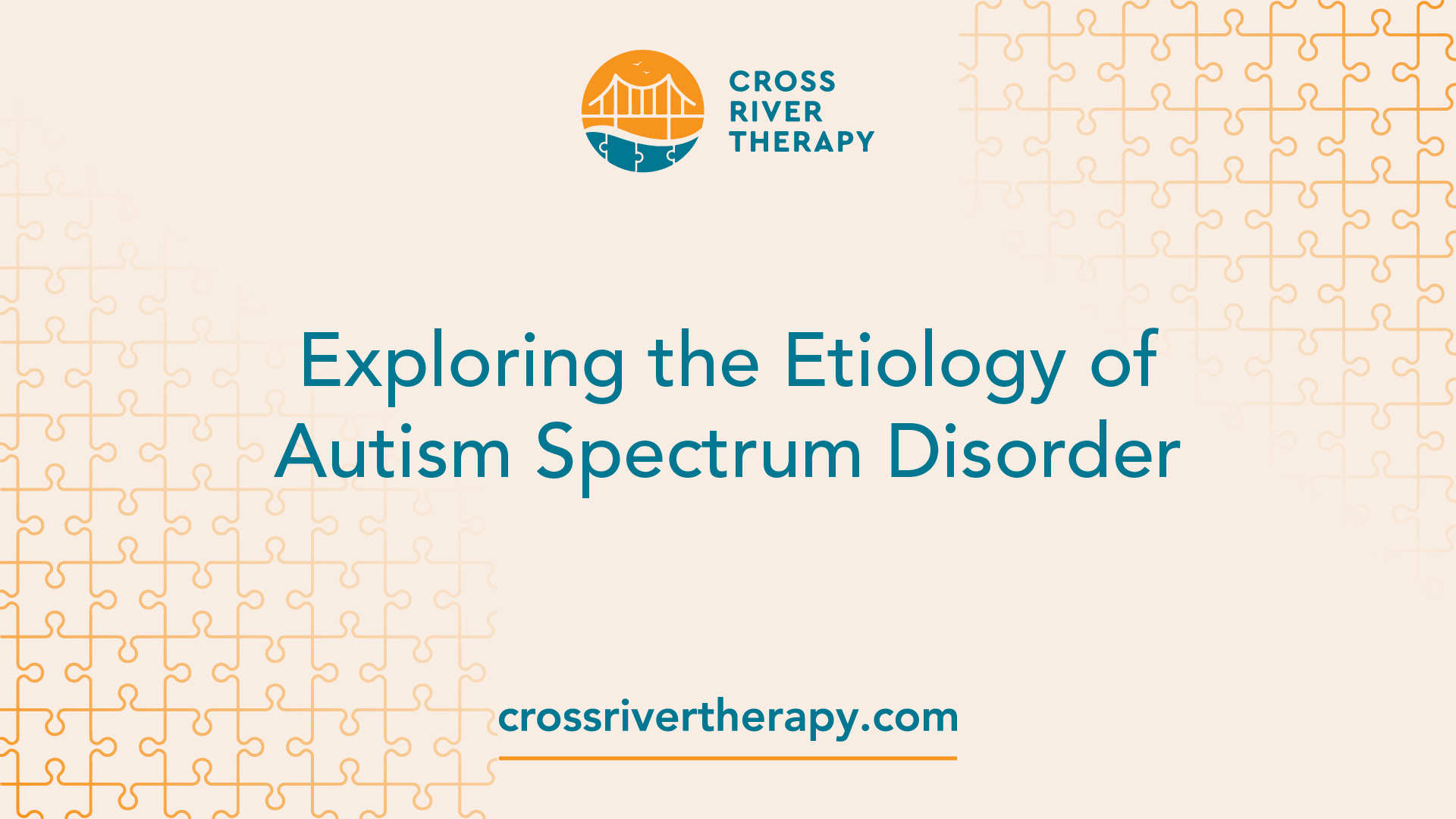 CROSS RIVER THERAPY

Exploring the Etiology of Autism Spectrum Disorder

crossrivertherapy.com